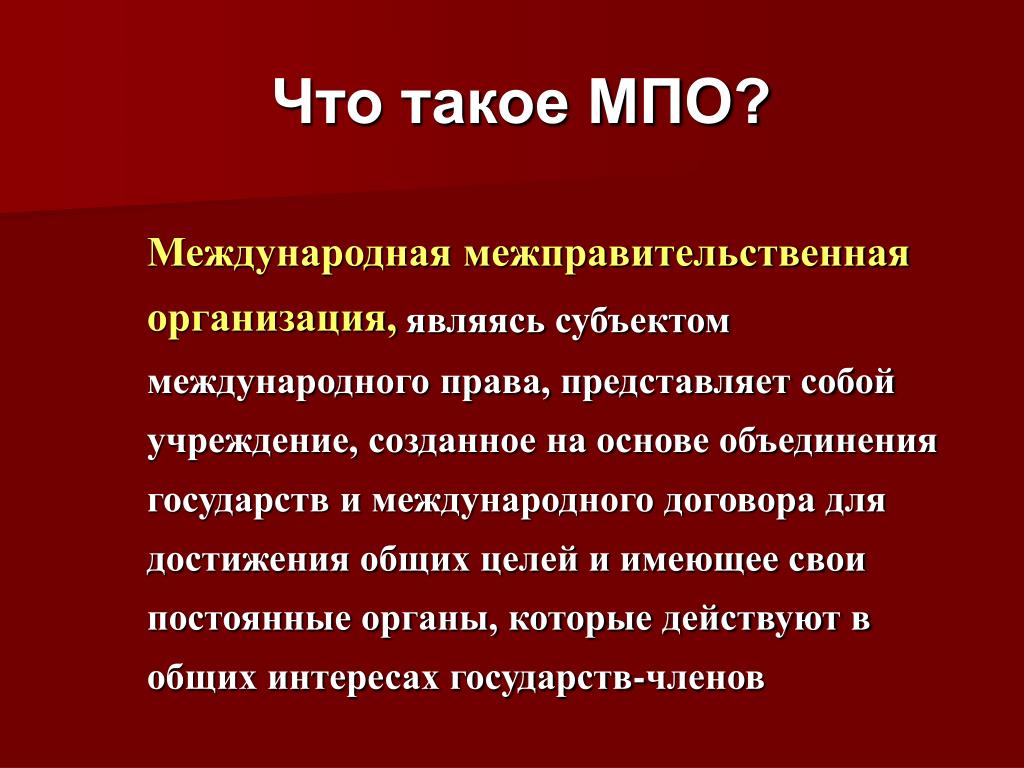 Что такое МПО?

Международная межправительственная организация, являясь субъектом международного права, представляет собой учреждение, созданное на основе объединения государств и международного договора для достижения общих целей и имеющее свои постоянные органы, которые действуют в общих интересах государств-членов